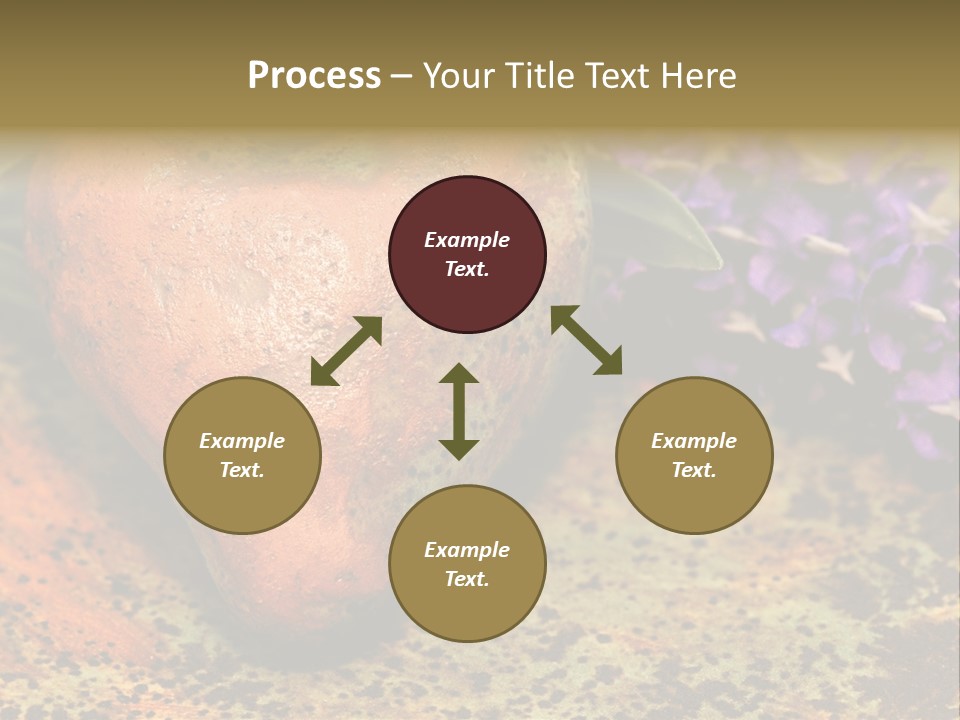 Process – Your Title Text Here

Example Text.

Example Text.

Example Text.

Example Text.